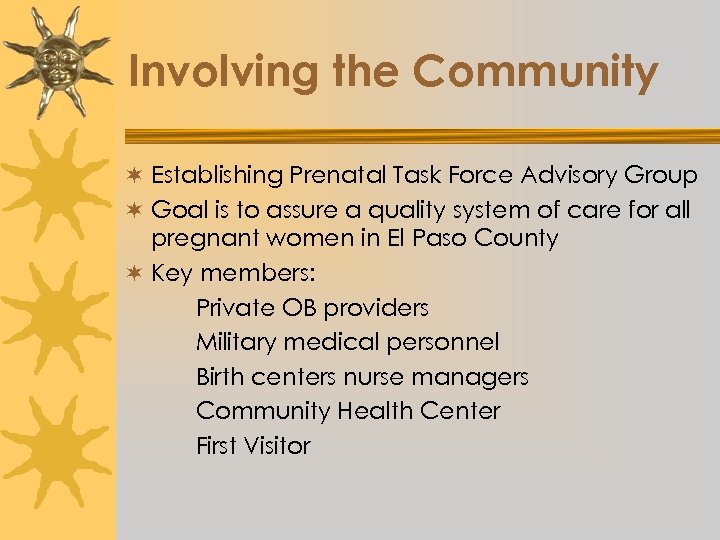 Involving the Community

Establishing Prenatal Task Force Advisory Group

Goal is to assure a quality system of care for all pregnant women in El Paso County

Key members:

Private OB providers

Military medical personnel

Birth centers nurse managers

Community Health Center

First Visitor